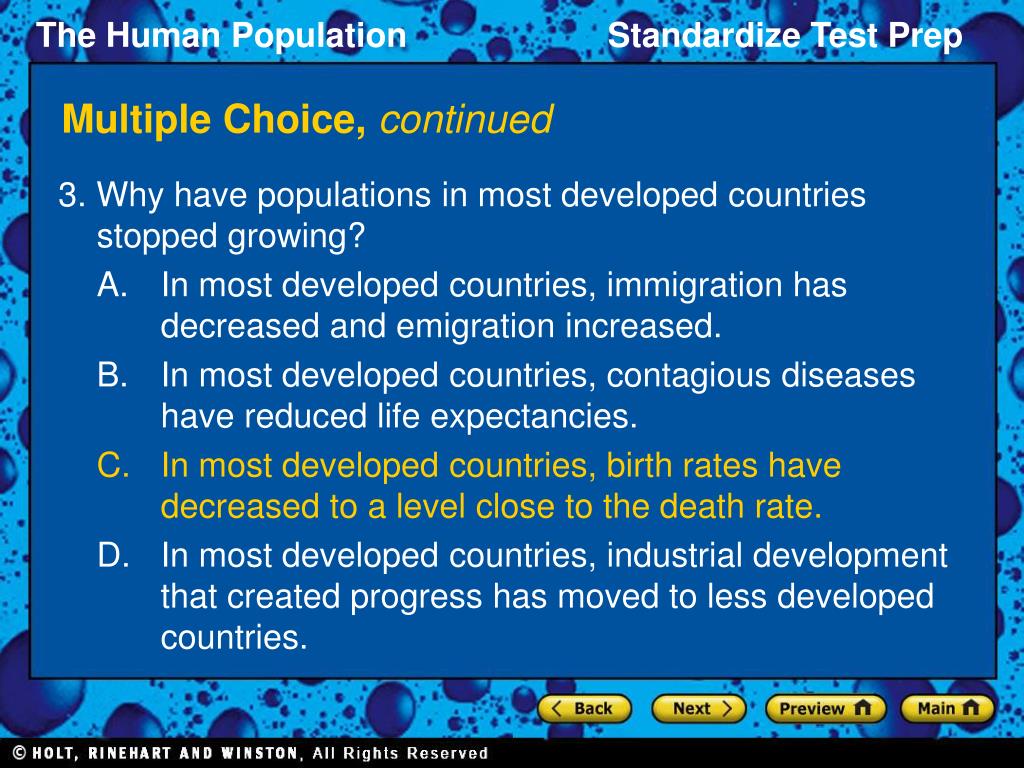 The Human Population

Standardize Test Prep

Multiple Choice, continued

3. Why have populations in most developed countries stopped growing?

A. In most developed countries, immigration has decreased and emigration increased.

B. In most developed countries, contagious diseases have reduced life expectancies.

C. In most developed countries, birth rates have decreased to a level close to the death rate.

D. In most developed countries, industrial development that created progress has moved to less developed countries.

Back

Next

Preview

Main

© HOLT, RINEHART AND WINSTON, All Rights Reserved